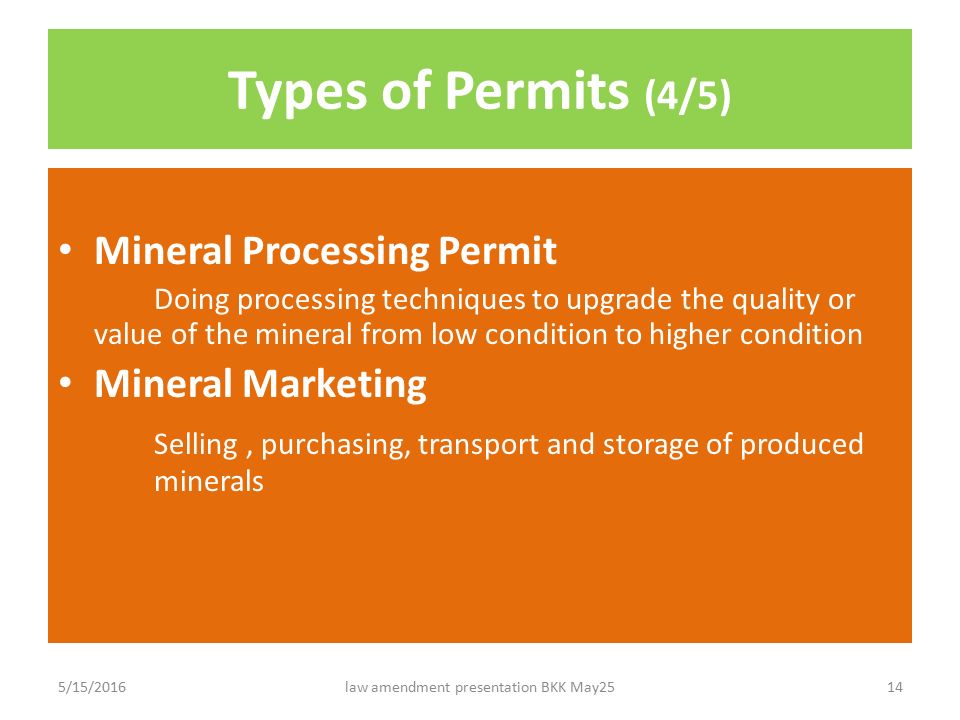 Types of Permits (4/5)

• Mineral Processing Permit

Doing processing techniques to upgrade the quality or value of the mineral from low condition to higher condition

• Mineral Marketing

Selling , purchasing, transport and storage of produced minerals

5/15/2016

law amendment presentation BKK May25

14